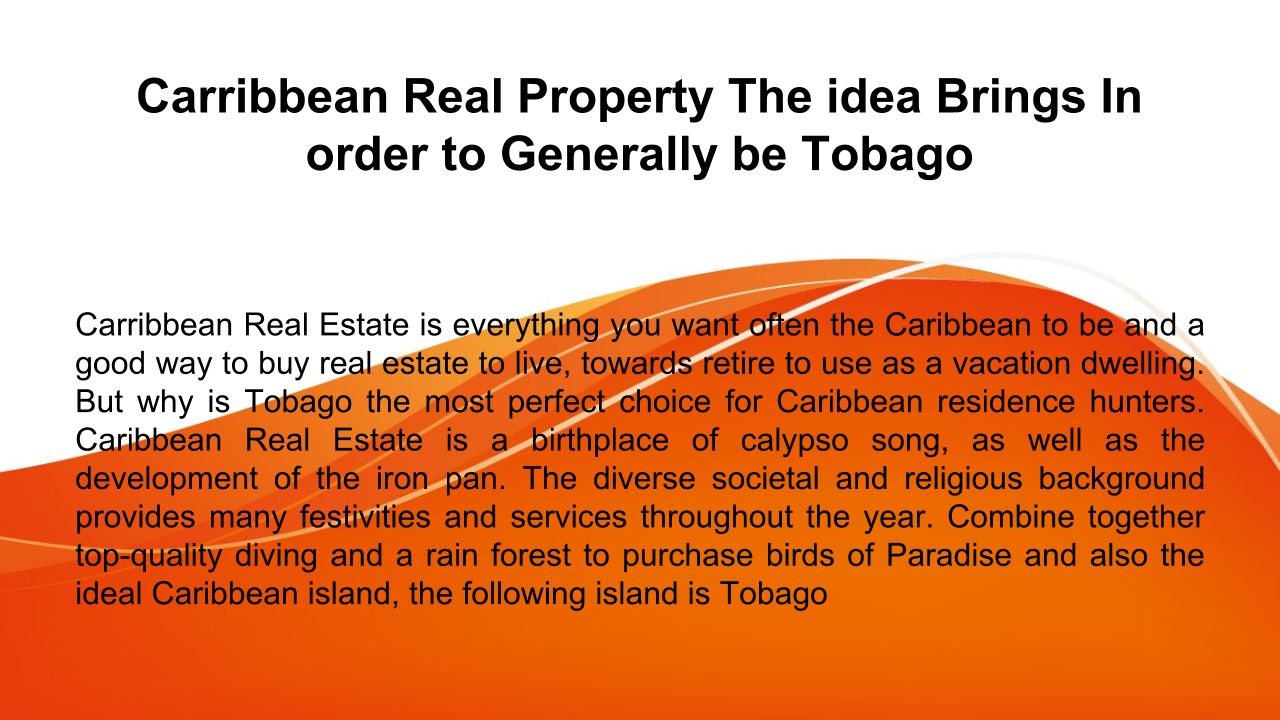 Carribbean Real Property The idea Brings In order to Generally be Tobago

Carribbean Real Estate is everything you want often the Caribbean to be and a good way to buy real estate to live, towards retire to use as a vacation dwelling. But why is Tobago the most perfect choice for Caribbean residence hunters. Caribbean Real Estate is a birthplace of calypso song, as well as the development of the iron pan. The diverse societal and religious background provides many festivities and services throughout the year. Combine together top-quality diving and a rain forest to purchase birds of Paradise and also the ideal Caribbean island, the following island is Tobago